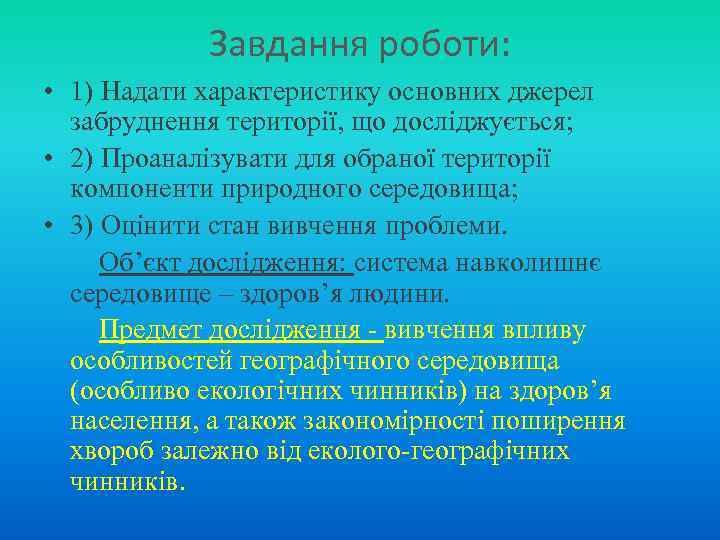 Завдання роботи:

• 1) Надати характеристику основних джерел забруднення території, що досліджується;
• 2) Проаналізувати для обраної території компоненти природного середовища;
• 3) Оцінити стан вивчення проблеми.

Об’єкт дослідження: система навколишнє середовище – здоров’я людини.

Предмет дослідження - вивчення впливу особливостей географічного середовища (особливо екологічних чинників) на здоров’я населення, а також закономірності поширення хвороб залежно від еколого-географічних чинників.